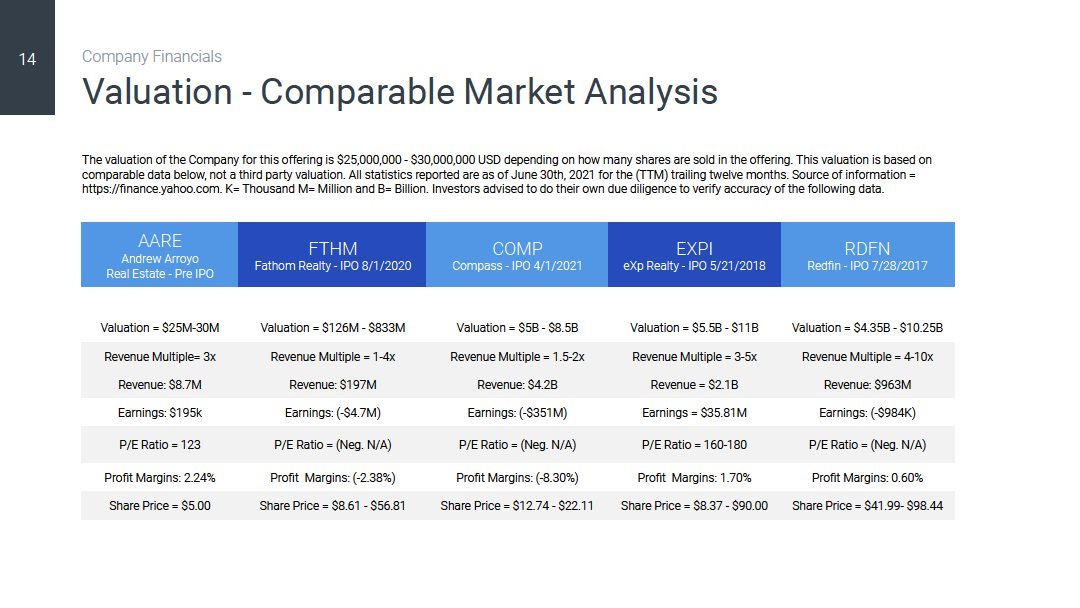 14

Company Financials

Valuation - Comparable Market Analysis

The valuation of the Company for this offering is \$25,000,000 - \$30,000,000 USD depending on how many shares are sold in the offering. This valuation is based on comparable data below, not a third party valuation. All statistics reported are as of June 30th, 2021 for the (TTM) trailing twelve months. Source of information = https://finance.yahoo.com. K= Thousand M= Million and B= Billion. Investors advised to do their own due diligence to verify accuracy of the following data.

| AARE Andrew Arroyo Real Estate - Pre IPO | FTHM Fathom Realty - IPO 8/1/2020 | COMP Compass - IPO 4/1/2021 | EXPI eXp Realty - IPO 5/21/2018 | RDFN Redfin - IPO 7/28/2017 |
|---|---|---|---|---|
| Valuation = \$25M-30M | Valuation = \$126M - \$833M | Valuation = \$5B - \$8.5B | Valuation = \$5.5B - \$11B | Valuation = \$4.35B - \$10.25B |
| Revenue Multiple= 3x | Revenue Multiple = 1-4x | Revenue Multiple = 1.5-2x | Revenue Multiple = 3-5x | Revenue Multiple = 4-10x |
| Revenue: \$8.7M | Revenue: \$197M | Revenue: \$4.2B | Revenue = \$2.1B | Revenue: \$963M |
| Earnings: \$195k | Earnings: (-\$4.7M) | Earnings: (-\$351M) | Earnings = \$35.81M | Earnings: (-\$984K) |
| P/E Ratio = 123 | P/E Ratio = (Neg. N/A) | P/E Ratio = (Neg. N/A) | P/E Ratio = 160-180 | P/E Ratio = (Neg. N/A) |
| Profit Margins: 2.24% | Profit Margins: (-2.38%) | Profit Margins: (-8.30%) | Profit Margins: 1.70% | Profit Margins: 0.60% |
| Share Price = \$5.00 | Share Price = \$8.61 - \$56.81 | Share Price = \$12.74 - \$22.11 | Share Price = \$8.37 - \$90.00 | Share Price = \$41.99- \$98.44 |